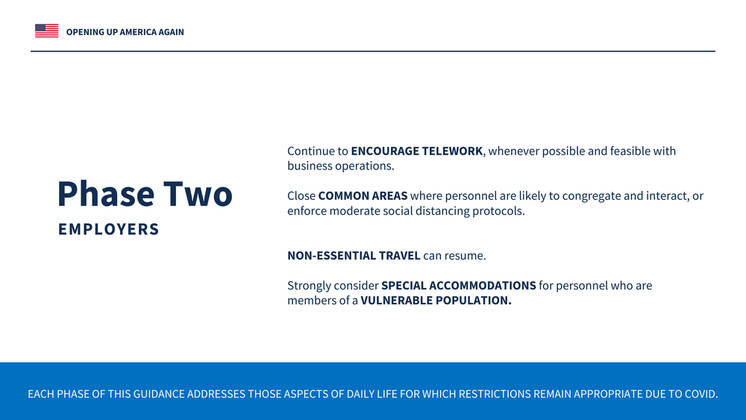 OPENING UP AMERICA AGAIN

Phase Two

EMPLOYERS

Continue to ENCOURAGE TELEWORK, whenever possible and feasible with business operations.

Close COMMON AREAS where personnel are likely to congregate and interact, or enforce moderate social distancing protocols.

NON-ESSENTIAL TRAVEL can resume.

Strongly consider SPECIAL ACCOMMODATIONS for personnel who are members of a VULNERABLE POPULATION.

EACH PHASE OF THIS GUIDANCE ADDRESSES THOSE ASPECTS OF DAILY LIFE FOR WHICH RESTRICTIONS REMAIN APPROPRIATE DUE TO COVID.